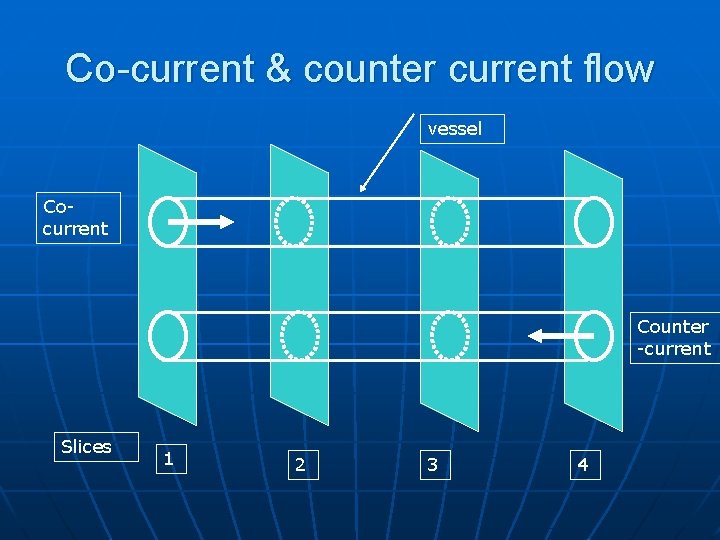 Co-current & counter current flow

vessel

Co-current

Counter -current

Slices

1

2

3

4